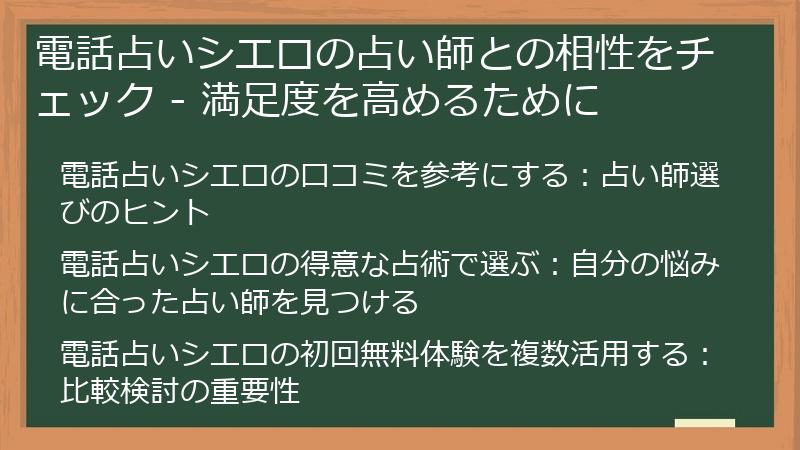 電話占いシエロの占い師との相性をチェック - 満足度を高めるために

電話占いシエロの口コミを参考にする：占い師選びのヒント

電話占いシエロの得意な占術で選ぶ：自分の悩みに合った占い師を見つける

電話占いシエロの初回無料体験を複数活用する：比較検討の重要性